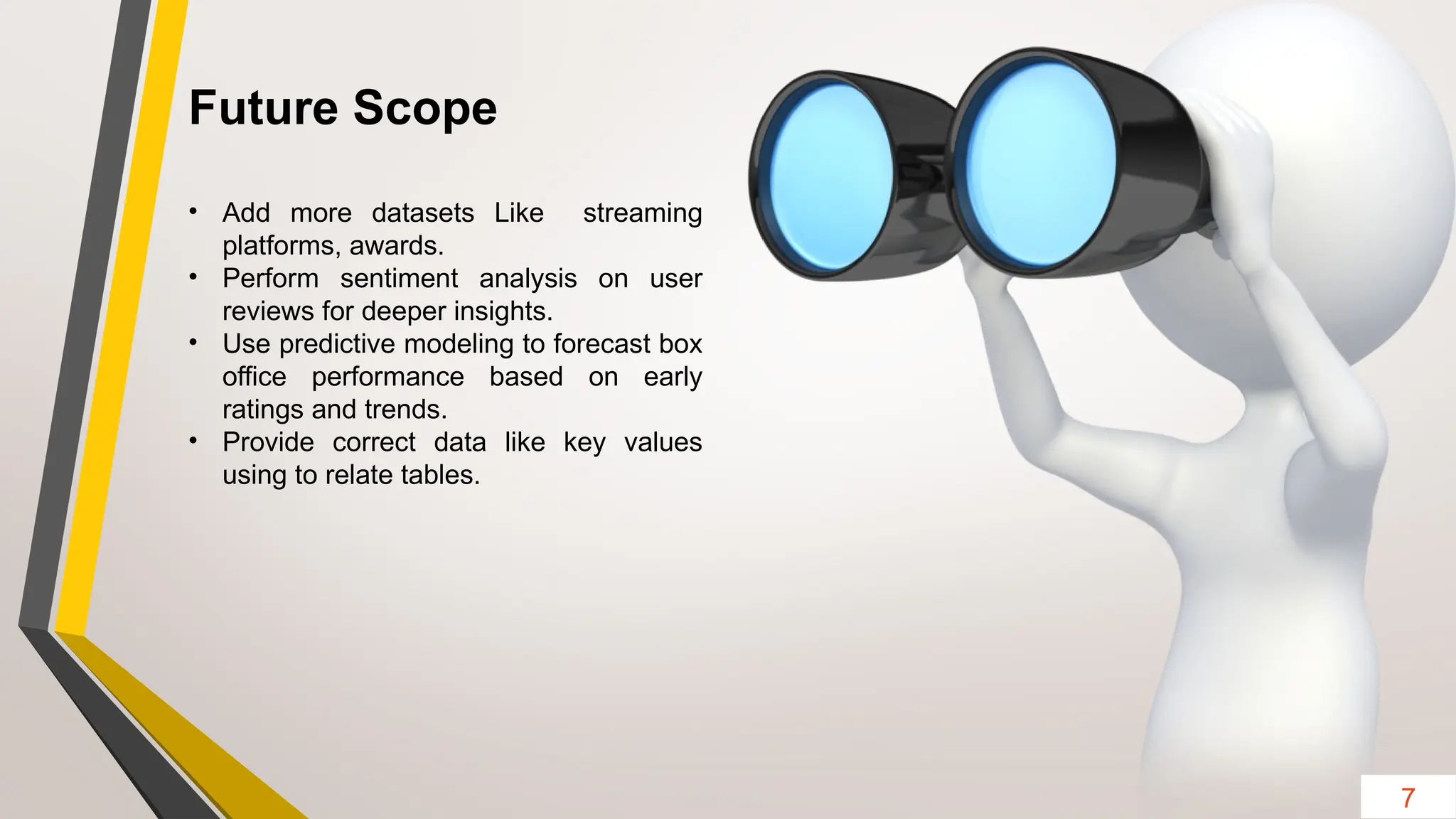 Future Scope

• Add more datasets Like streaming platforms, awards.
• Perform sentiment analysis on user reviews for deeper insights.
• Use predictive modeling to forecast box office performance based on early ratings and trends.
• Provide correct data like key values using to relate tables.

7